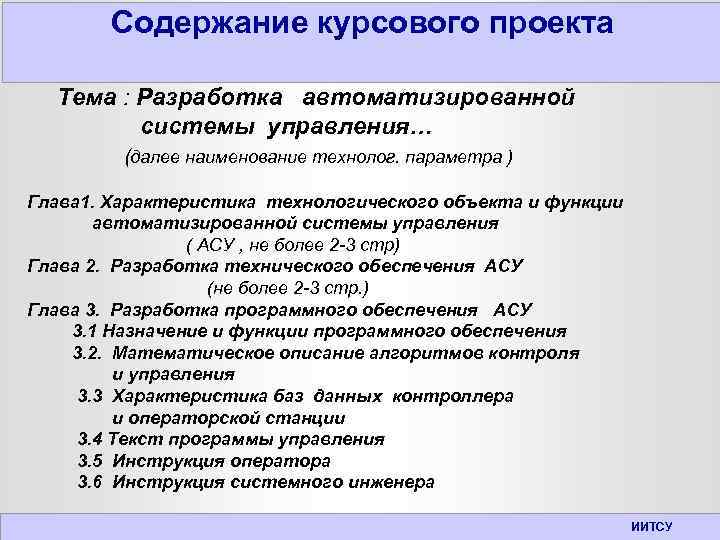 Содержание курсового проекта

Тема : Разработка автоматизированной системы управления…

(далее наименование технолог. параметра )

Глава1. Характеристика технологического объекта и функции автоматизированной системы управления
( АСУ , не более 2-3 стр)

Глава 2. Разработка технического обеспечения АСУ
(не более 2-3 стр.)

Глава 3. Разработка программного обеспечения АСУ
3.1 Назначение и функции программного обеспечения
3.2. Математическое описание алгоритмов контроля и управления
3.3 Характеристика баз данных контроллера и операторской станции
3.4 Текст программы управления
3.5 Инструкция оператора
3.6 Инструкция системного инженера

ИИТСУ